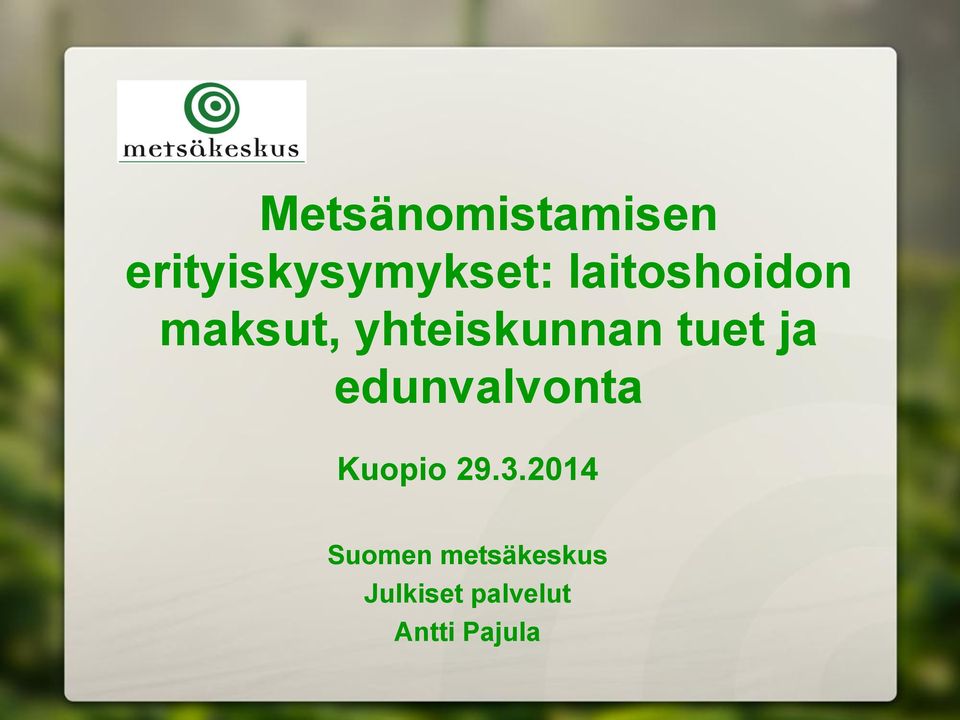 metsäkeskus

Metsänomistamisen erityiskysymykset: laitoshoidon maksut, yhteiskunnan tuet ja edunvalvonta

Kuopio 29.3.2014

Suomen metsäkeskus
Julkiset palvelut
Antti Pajula